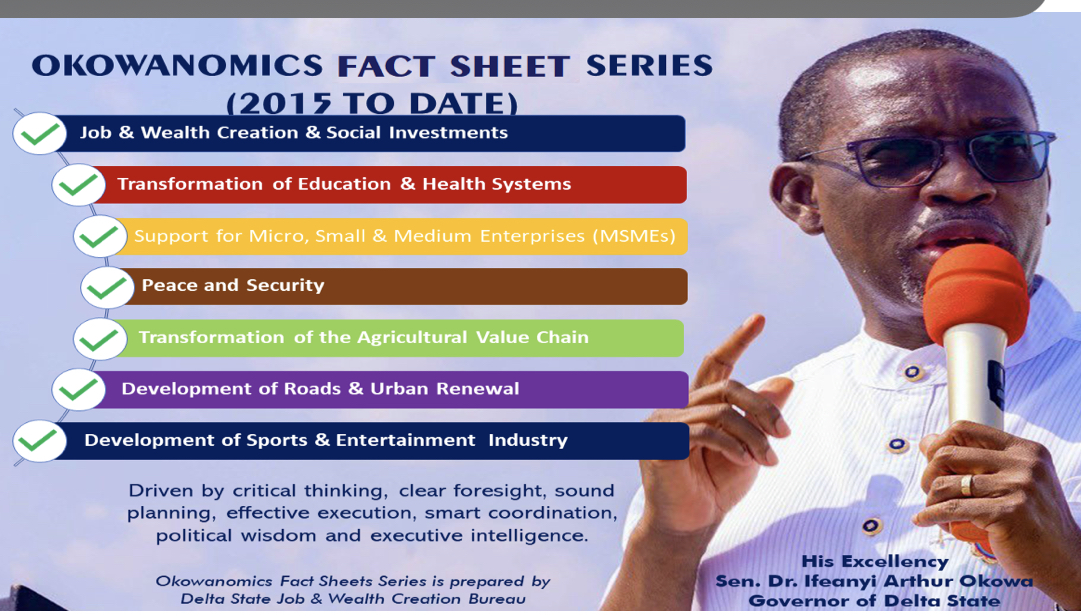 OKOWANOMICS FACT SHEET SERIES
(2015 TO DATE)

Job & Wealth Creation & Social Investments

Transformation of Education & Health Systems

Support for Micro, Small & Medium Enterprises (MSMEs)

Peace and Security

Transformation of the Agricultural Value Chain

Development of Roads & Urban Renewal

Development of Sports & Entertainment Industry

Driven by critical thinking, clear foresight, sound planning, effective execution, smart coordination, political wisdom and executive intelligence.

Okowanomics Fact Sheets Series is prepared by Delta State Job & Wealth Creation Bureau

His Excellency
Sen. Dr. Ifeanyi Arthur Okowa
Governor of Delta State